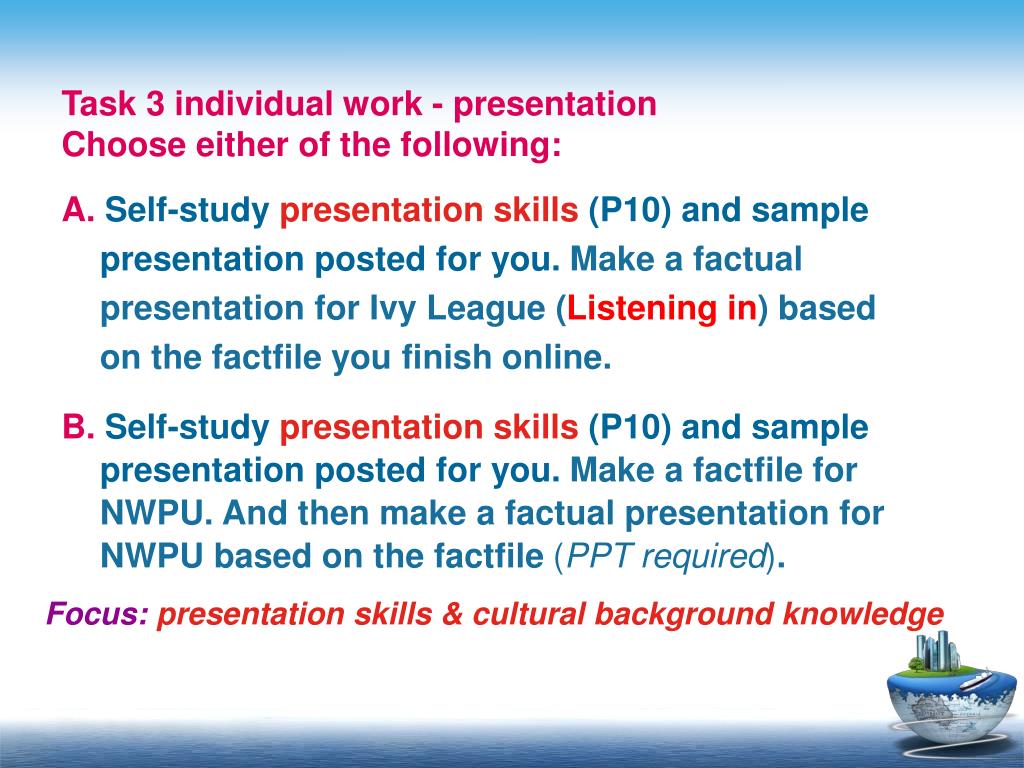 Task 3 individual work - presentation
Choose either of the following:

A. Self-study presentation skills (P10) and sample presentation posted for you. Make a factual presentation for Ivy League (Listening in) based on the factfile you finish online.

B. Self-study presentation skills (P10) and sample presentation posted for you. Make a factfile for NWPU. And then make a factual presentation for NWPU based on the factfile (PPT required).

Focus: presentation skills & cultural background knowledge